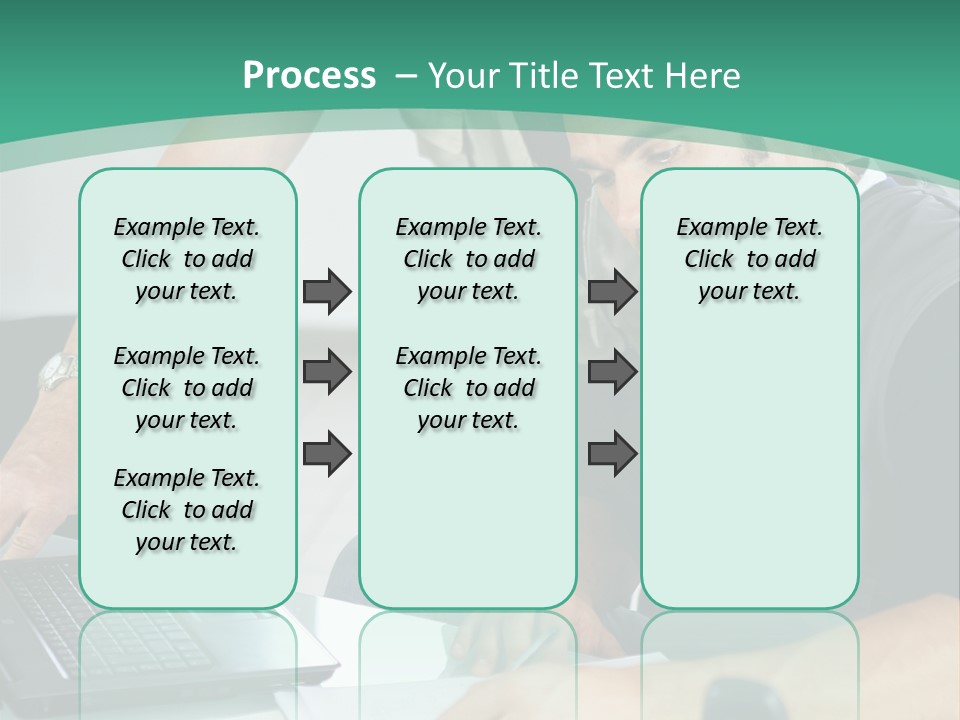 Process – Your Title Text Here

Example Text. Click to add your text.

Example Text. Click to add your text.

Example Text. Click to add your text.

Example Text. Click to add your text.

Example Text. Click to add your text.

Example Text. Click to add your text.